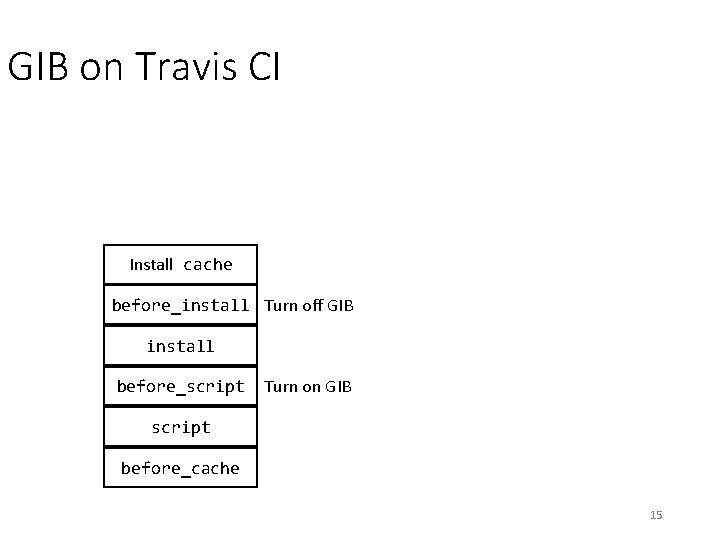 GIB on Travis CI

Install cache

before_install Turn off GIB

install

before_script Turn on GIB

script

before_cache

15